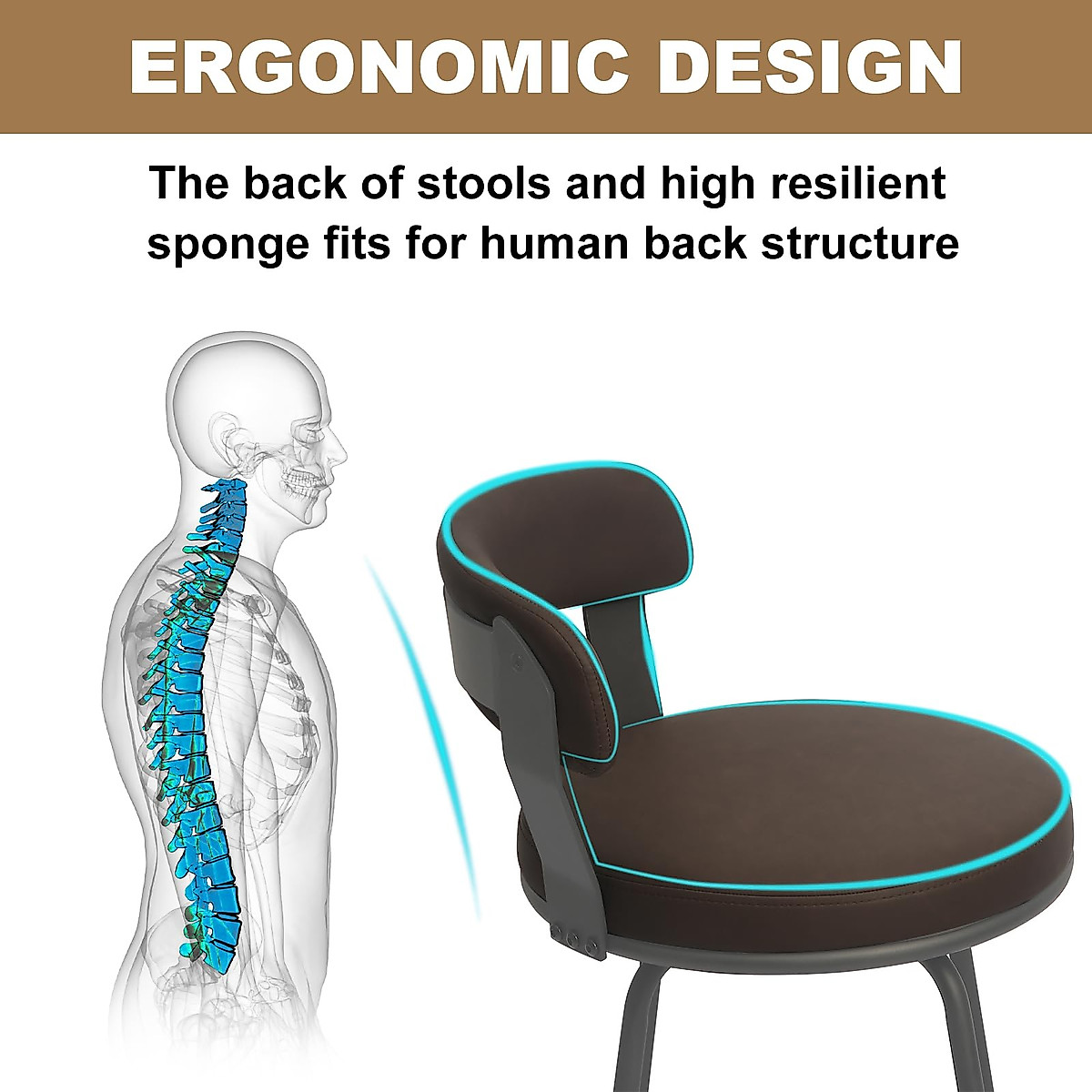 ERGONOMIC DESIGN

The back of stools and high resilient sponge fits for human back structure